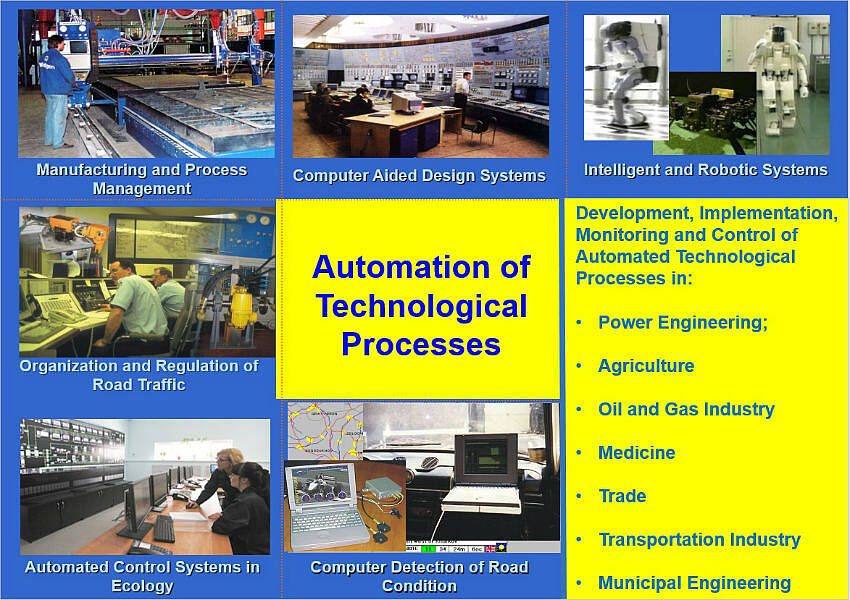 Manufacturing and Process Management

Computer Aided Design Systems

Intelligent and Robotic Systems

Organization and Regulation of Road Traffic

Automation of Technological Processes

Development, Implementation, Monitoring and Control of Automated Technological Processes in:

• Power Engineering;

• Agriculture

• Oil and Gas Industry

• Medicine

• Trade

• Transportation Industry

• Municipal Engineering

Automated Control Systems in Ecology

Computer Detection of Road Condition